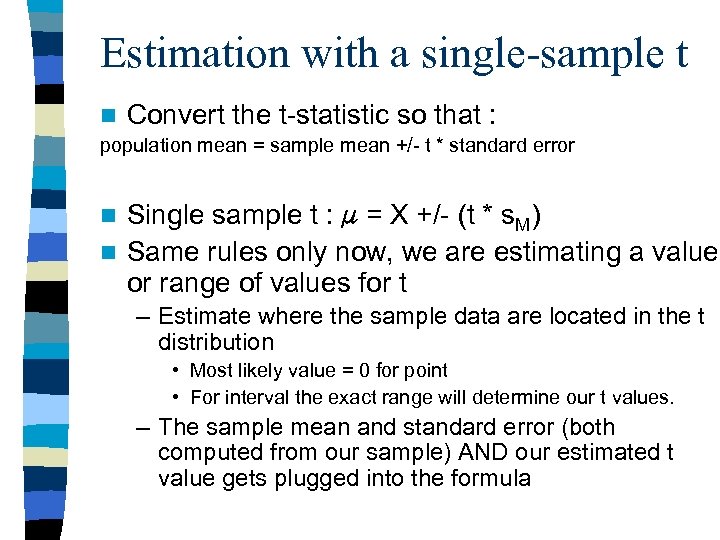 Estimation with a single-sample t

Convert the t-statistic so that :
population mean = sample mean +/- t * standard error

Single sample t : $\mu$ = X +/- (t * $s_M$)

Same rules only now, we are estimating a value or range of values for t

– Estimate where the sample data are located in the t distribution

• Most likely value = 0 for point

• For interval the exact range will determine our t values.

– The sample mean and standard error (both computed from our sample) AND our estimated t value gets plugged into the formula